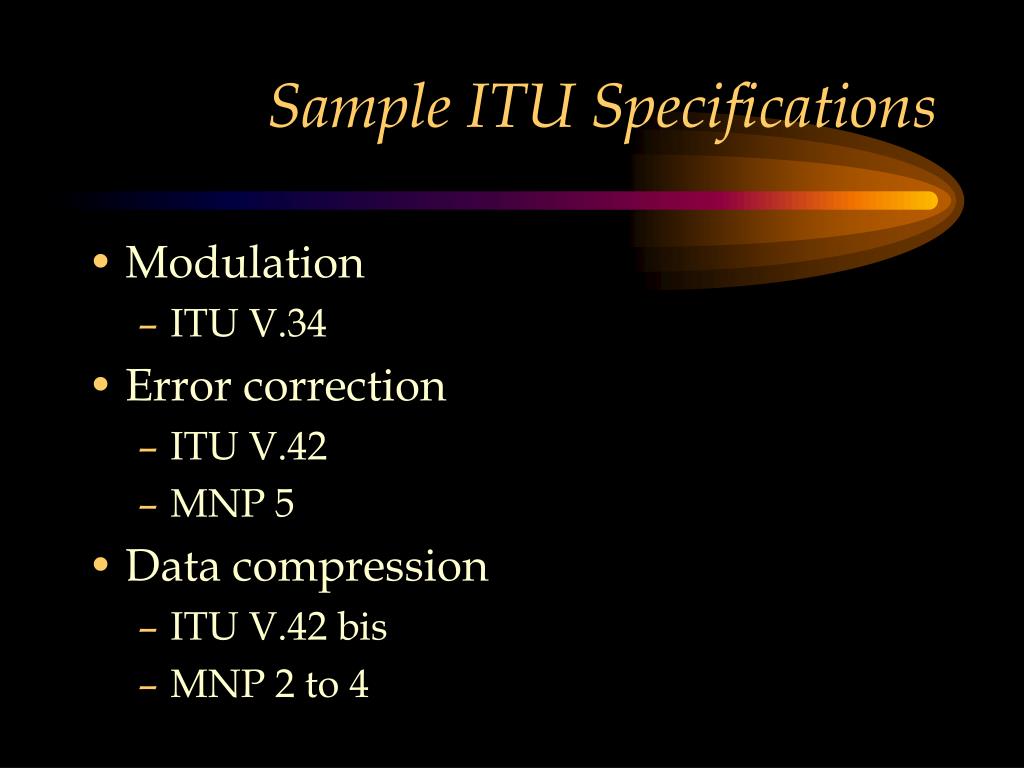 Sample ITU Specifications

• Modulation
– ITU V.34
• Error correction
– ITU V.42
– MNP 5
• Data compression
– ITU V.42 bis
– MNP 2 to 4